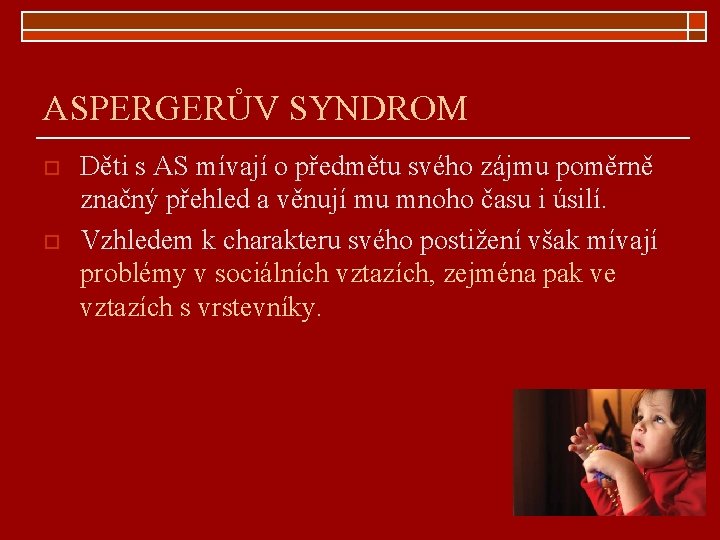 ASPERGERŮV SYNDROM

Děti s AS mívají o předmětu svého zájmu poměrně značný přehled a věnují mu mnoho času i úsilí.

Vzhledem k charakteru svého postižení však mívají problémy v sociálních vztazích, zejména pak ve vztazích s vrstevníky.